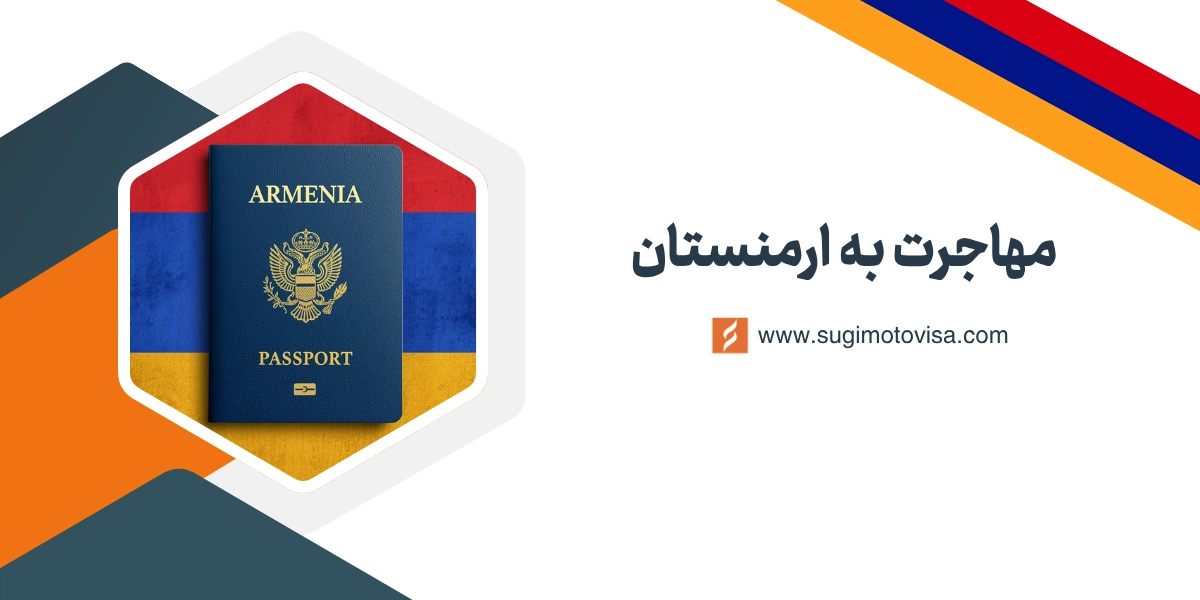 ARMENIA

PASSPORT

مهاجرت به ارمنستان

www.sugimotovisa.com